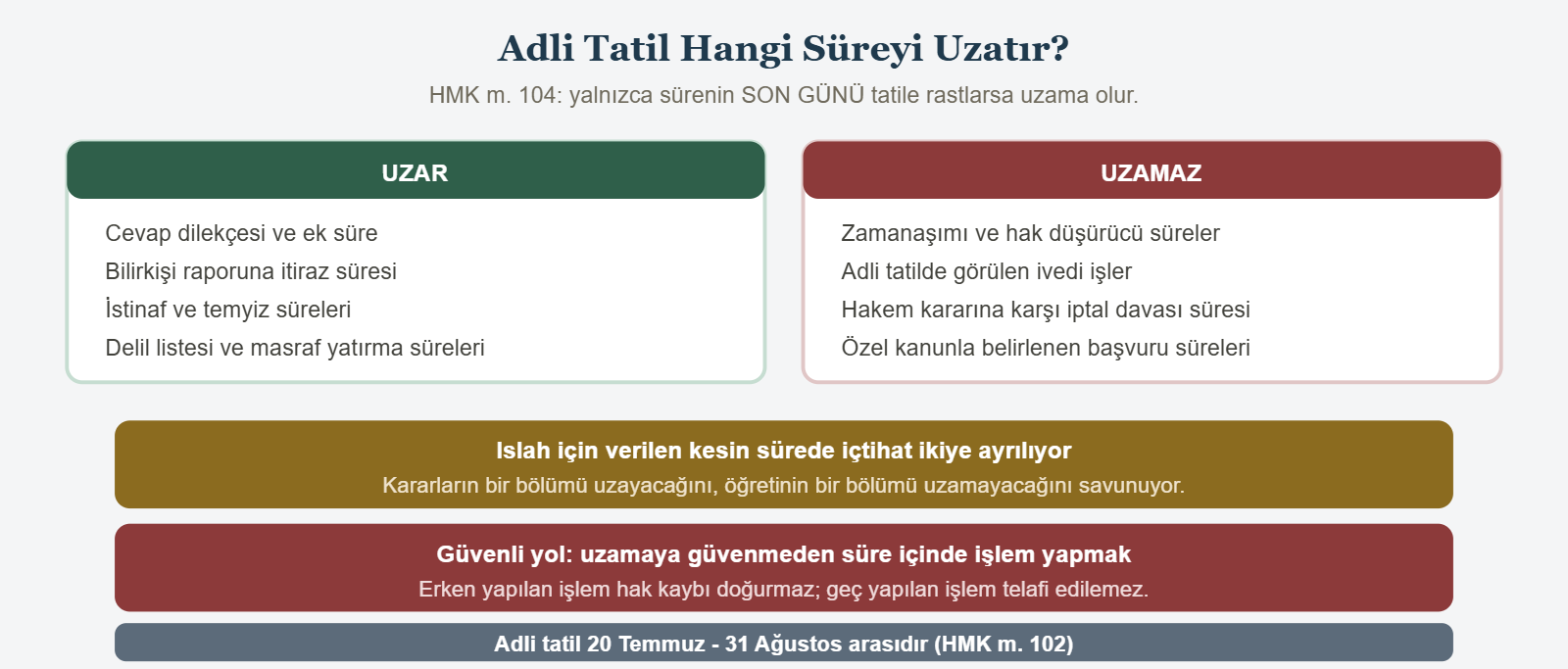 Adli Tatil Hangi Süreyi Uzatır?

HMK m. 104: yalnızca sürenin SON GÜNÜ tatile rastlarsa uzama olur.

UZAR

Cevap dilekçesi ve ek süre
Bilirkişi raporuna itiraz süresi
İstinaf ve temyiz süreleri
Delil listesi ve masraf yatırma süreleri

UZAMAZ

Zamanaşımı ve hak düşürücü süreler
Adli tatilde görülen ivedi işler
Hakem kararına karşı iptal davası süresi
Özel kanunla belirlenen başvuru süreleri

Islah için verilen kesin sürede içtihat ikiye ayrılıyor
Kararların bir bölümü uzayacağını, öğretinin bir bölümü uzamayacağını savunuyor.

Güvenli yol: uzamaya güvenmeden süre içinde işlem yapmak
Erken yapılan işlem hak kaybı doğurmaz; geç yapılan işlem telafi edilemez.

Adli tatil 20 Temmuz - 31 Ağustos arasıdır (HMK m. 102)